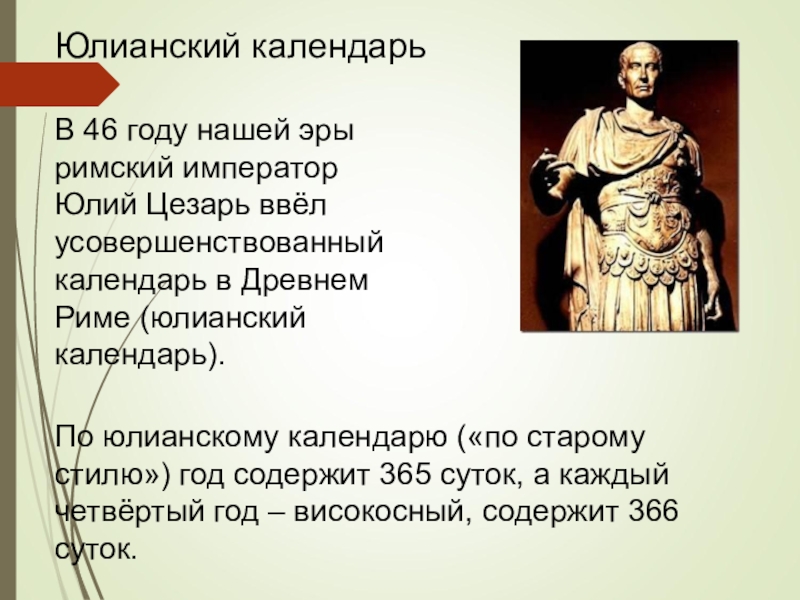 Юлианский календарь

В 46 году нашей эры римский император Юлий Цезарь ввёл усовершенствованный календарь в Древнем Риме (юлианский календарь).

По юлианскому календарю («по старому стилю») год содержит 365 суток, а каждый четвёртый год – високосный, содержит 366 суток.